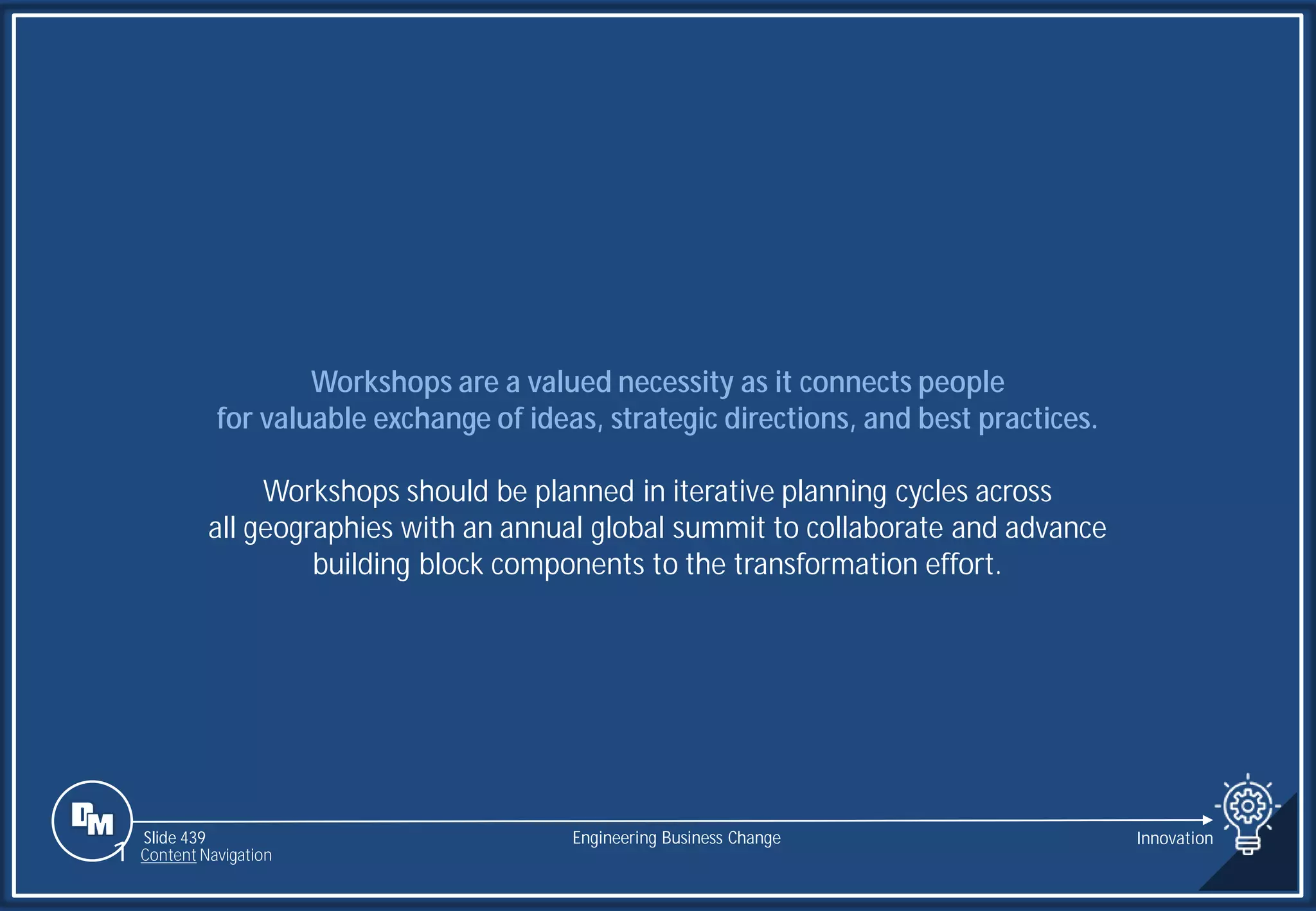 Workshops are a valued necessity as it connects people for valuable exchange of ideas, strategic directions, and best practices.

Workshops should be planned in iterative planning cycles across all geographies with an annual global summit to collaborate and advance building block components to the transformation effort.

DM

Slide 439
Content Navigation

Engineering Business Change

Innovation